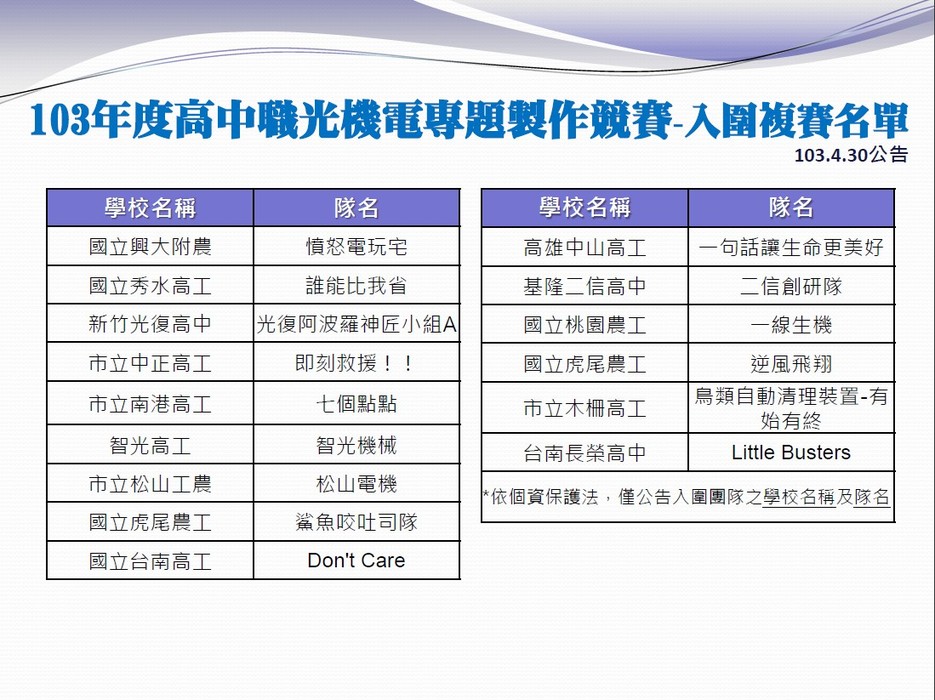 103年度高中職光機電專題製作競賽-入圍複賽名單
103.4.30公告

| 學校名稱 | 隊名 |
|---|---|
| 國立興大附農 | 憤怒電玩宅 |
| 國立秀水高工 | 誰能比我省 |
| 新竹光復高中 | 光復阿波羅神匠小組A |
| 市立中正高工 | 即刻救援！！ |
| 市立南港高工 | 七個點點 |
| 智光高工 | 智光機械 |
| 市立松山工農 | 松山電機 |
| 國立虎尾農工 | 鯊魚咬吐司隊 |
| 國立台南高工 | Don't Care |

| 學校名稱 | 隊名 |
|---|---|
| 高雄中山高工 | 一句話讓生命更美好 |
| 基隆二信高中 | 二信創研隊 |
| 國立桃園農工 | 一線生機 |
| 國立虎尾農工 | 逆風飛翔 |
| 市立木柵高工 | 鳥類自動清理裝置-有始有終 |
| 台南長榮高中 | Little Busters |

*依個資保護法，僅公告入圍團隊之學校名稱及隊名